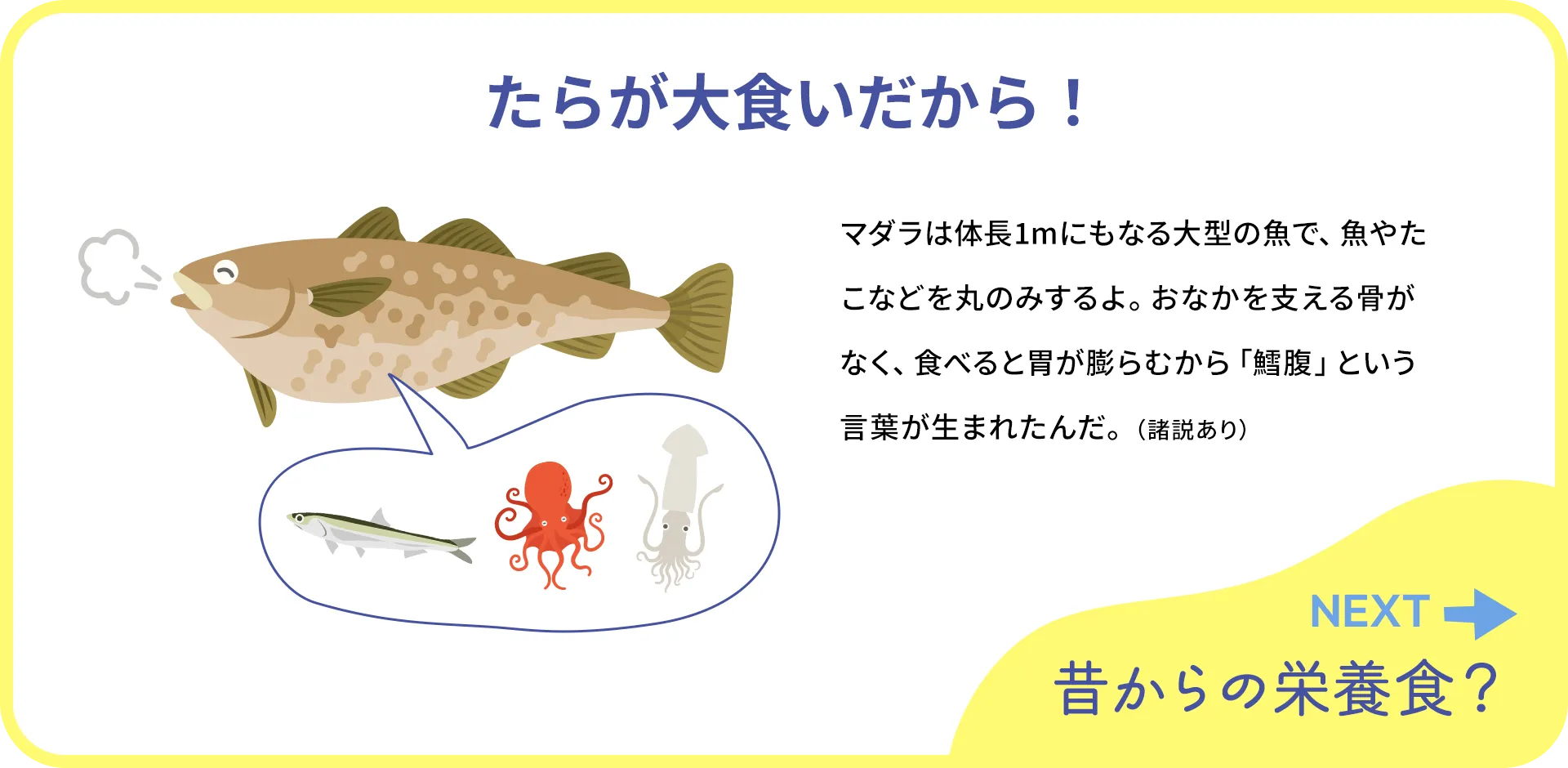 たらが大食いだから！

マダラは体長1mにもなる大型の魚で、魚やたこなどを丸のみするよ。おなかを支える骨がなく、食べると胃が膨らむから「鱈腹」という言葉が生まれたんだ。（諸説あり）

NEXT

昔からの栄養食？